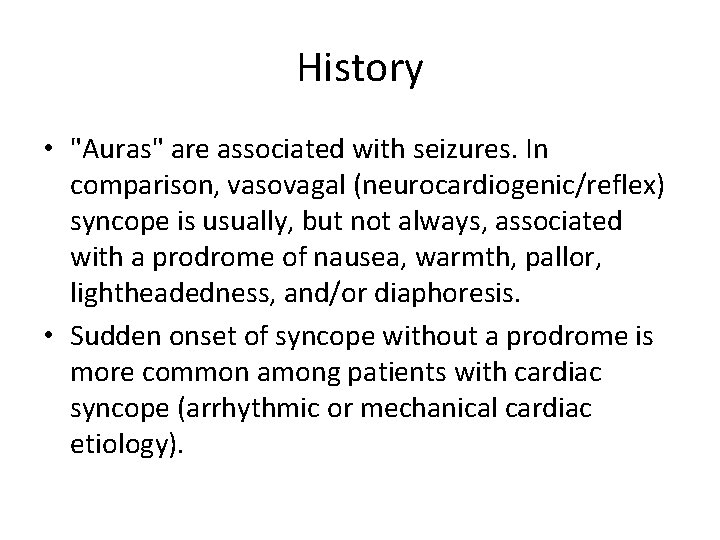 History

• "Auras" are associated with seizures. In comparison, vasovagal (neurocardiogenic/reflex) syncope is usually, but not always, associated with a prodrome of nausea, warmth, pallor, lightheadedness, and/or diaphoresis.
• Sudden onset of syncope without a prodrome is more common among patients with cardiac syncope (arrhythmic or mechanical cardiac etiology).